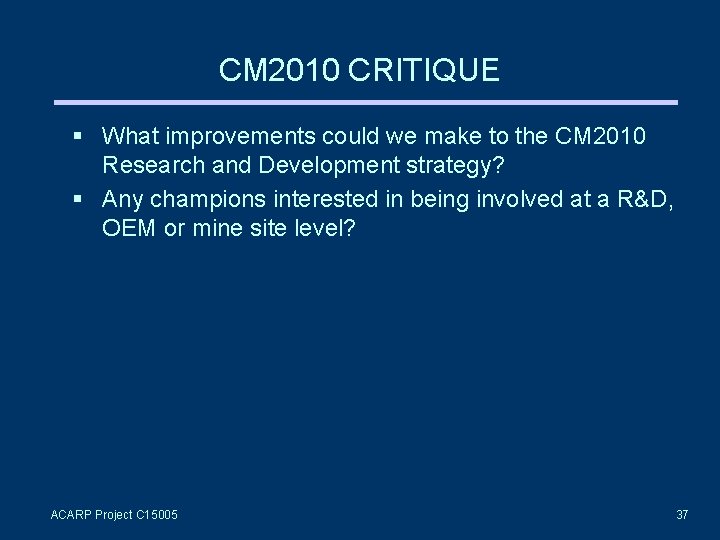 CM2010 CRITIQUE

▪ What improvements could we make to the CM2010 Research and Development strategy?

▪ Any champions interested in being involved at a R&D, OEM or mine site level?

ACARP Project C15005

37